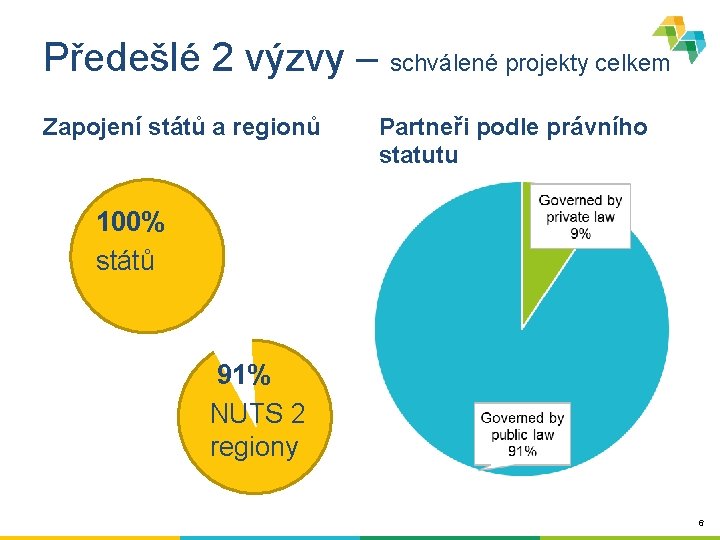 Předešlé 2 výzvy – schválené projekty celkem

Zapojení států a regionů

100%
států

91%
NUTS 2 regiony

Partneři podle právního statutu

Governed by private law 9%

Governed by public law 91%

6